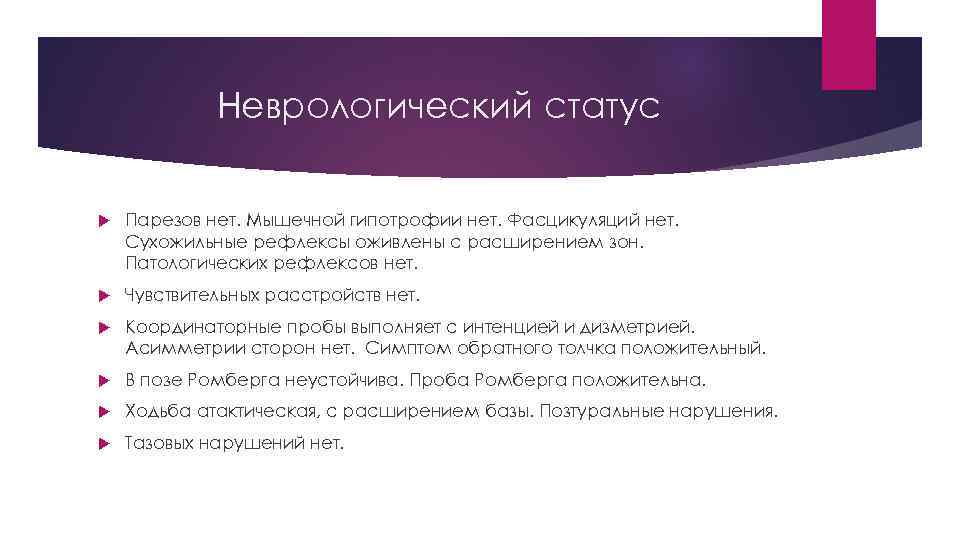 Неврологический статус

Парезов нет. Мышечной гипотрофии нет. Фасцикуляций нет. Сухожильные рефлексы оживлены с расширением зон. Патологических рефлексов нет.

Чувствительных расстройств нет.

Координаторные пробы выполняет с интенцией и дизметрией. Асимметрии сторон нет. Симптом обратного толчка положительный.

В позе Ромберга неустойчива. Проба Ромберга положительна.

Ходьба атактическая, с расширением базы. Постуральные нарушения.

Тазовых нарушений нет.